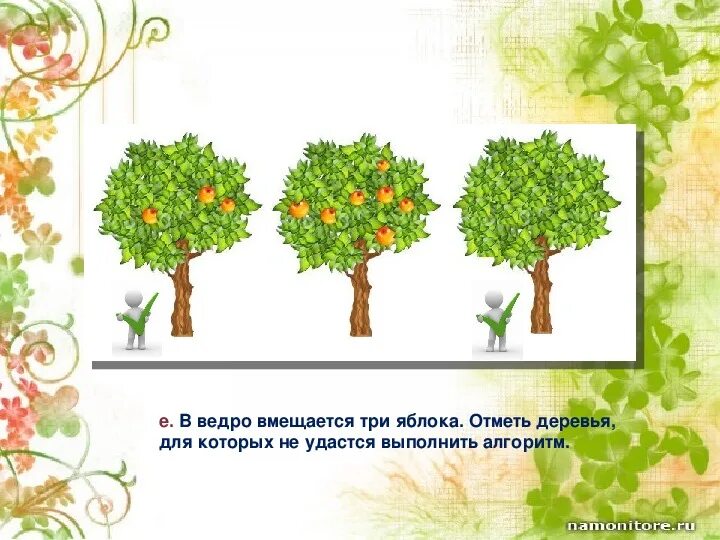 е. В ведро вмещается три яблока. Отметь деревья, для которых не удастся выполнить алгоритм.

namonitore.ru